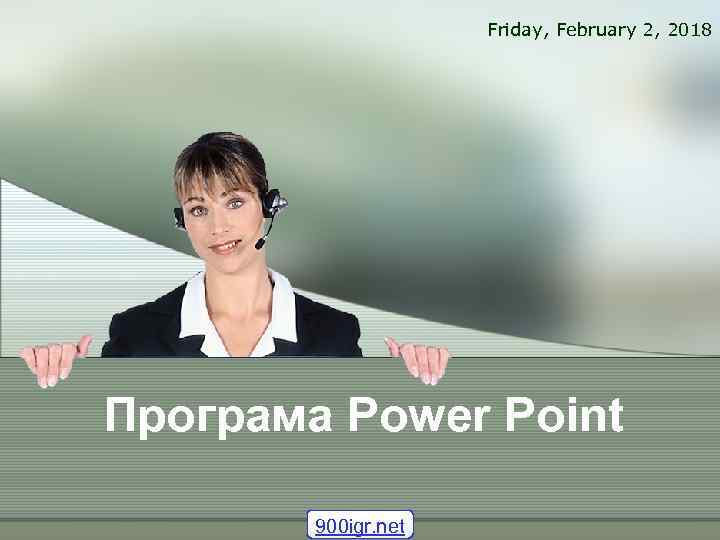 Friday, February 2, 2018

Програма Power Point

900igr.net